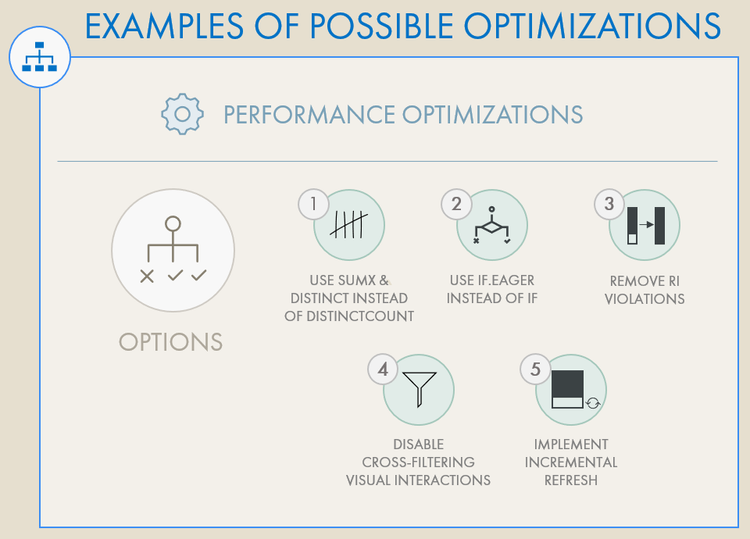 EXAMPLES OF POSSIBLE OPTIMIZATIONS

PERFORMANCE OPTIMIZATIONS

OPTIONS

1
USE SUMX & DISTINCT INSTEAD OF DISTINCTCOUNT

2
USE IF.EAGER INSTEAD OF IF

3
REMOVE RI VIOLATIONS

4
DISABLE CROSS-FILTERING VISUAL INTERACTIONS

5
IMPLEMENT INCREMENTAL REFRESH